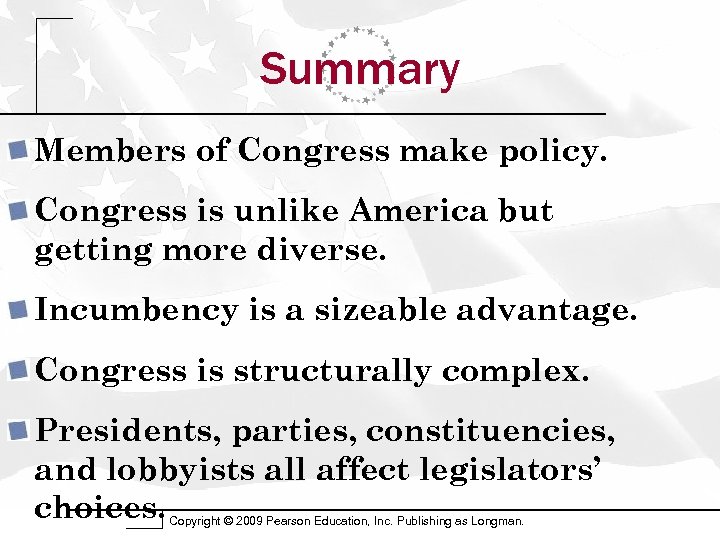 Summary

Members of Congress make policy.

Congress is unlike America but getting more diverse.

Incumbency is a sizeable advantage.

Congress is structurally complex.

Presidents, parties, constituencies, and lobbyists all affect legislators' choices.

Copyright © 2009 Pearson Education, Inc. Publishing as Longman.